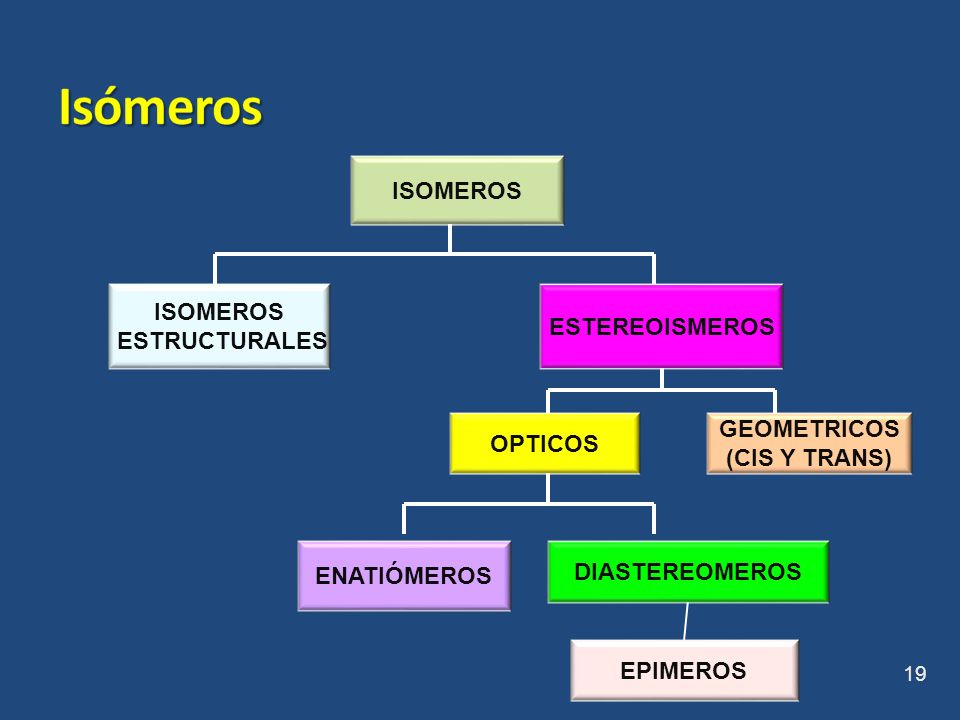 Isómeros

ISOMEROS

ISOMEROS ESTRUCTURALES

ESTEREOISMEROS

OPTICOS

GEOMETRICOS (CIS Y TRANS)

ENATIÓMEROS

DIASTEREOMEROS

EPIMEROS

19